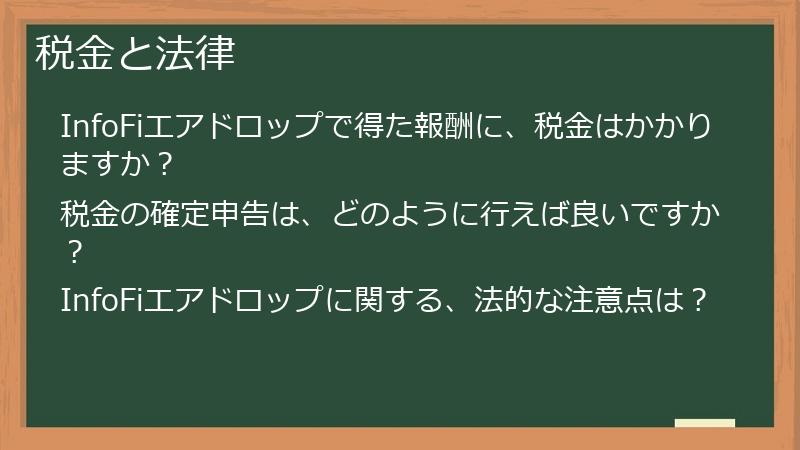 税金と法律

InfoFiエアドロップで得た報酬に、税金はかかりますか？

税金の確定申告は、どのように行えば良いですか？

InfoFiエアドロップに関する、法的な注意点は？